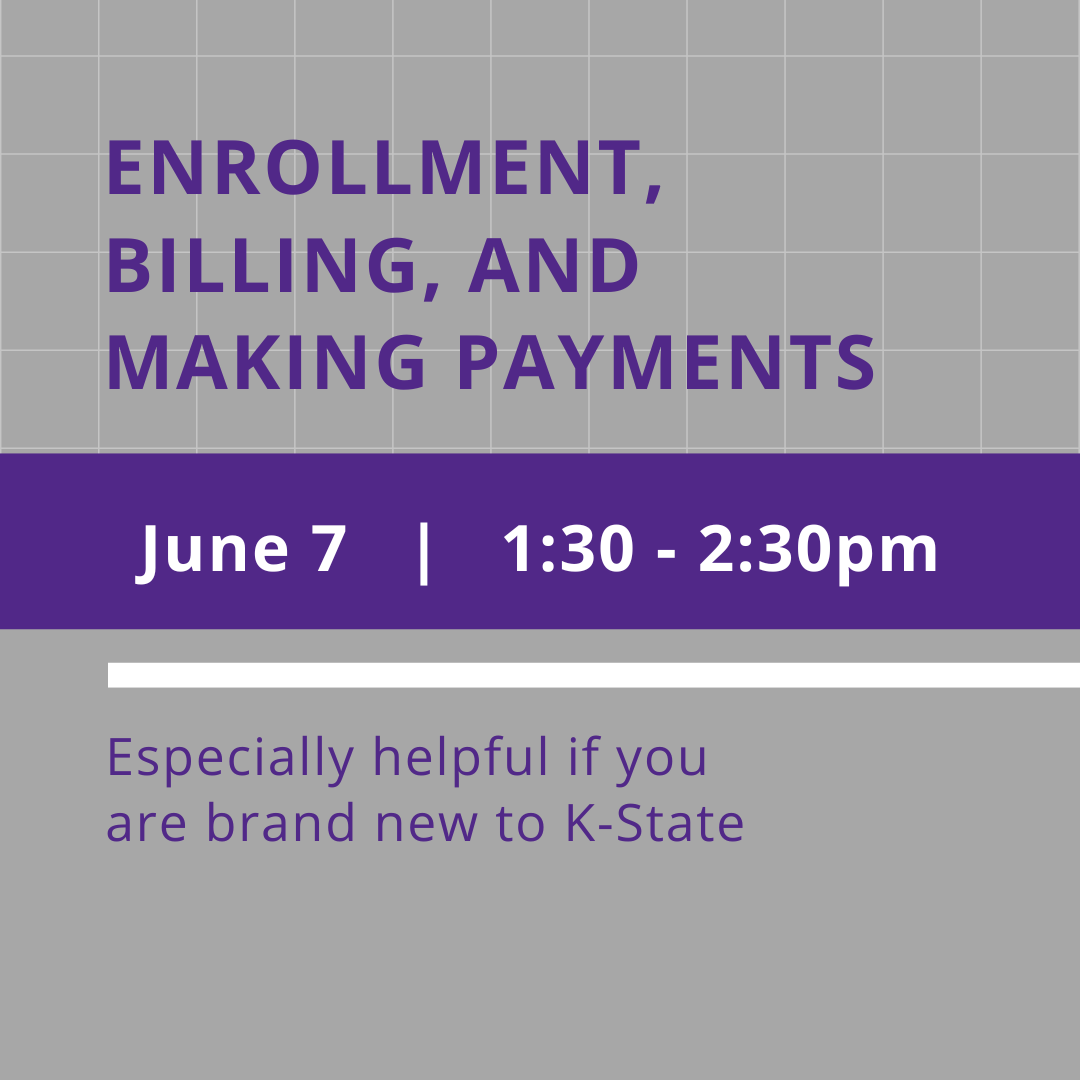 ENROLLMENT, BILLING, AND MAKING PAYMENTS

June 7 | 1:30 - 2:30pm

Especially helpful if you are brand new to K-State